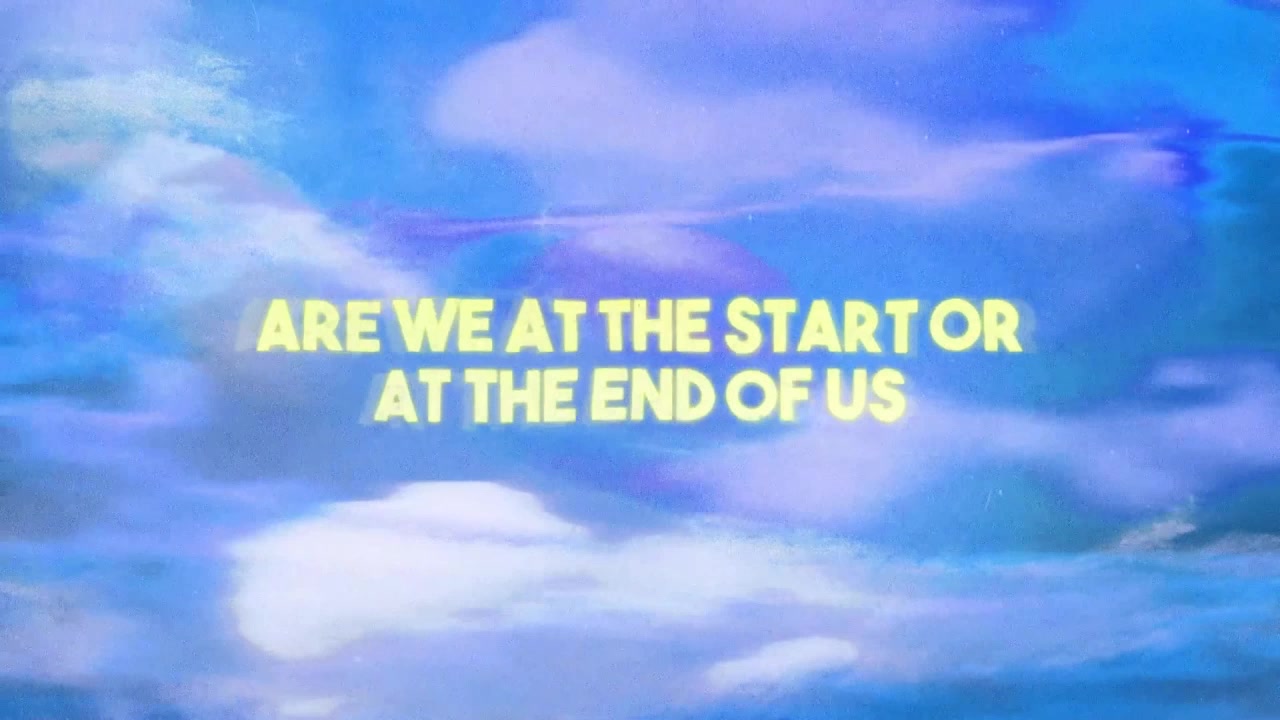 ARE WE AT THE START OR
AT THE END OF US